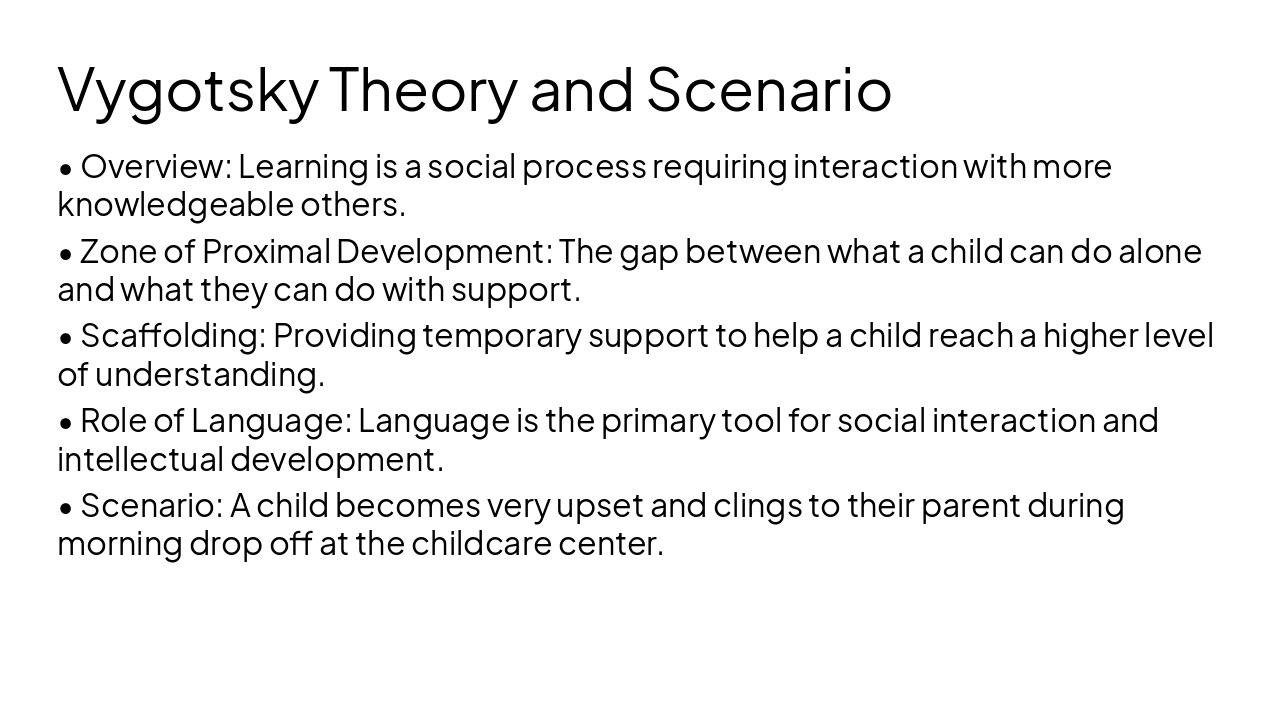 Vygotsky Theory and Scenario

• Overview: Learning is a social process requiring interaction with more knowledgeable others.

• Zone of Proximal Development: The gap between what a child can do alone and what they can do with support.

• Scaffolding: Providing temporary support to help a child reach a higher level of understanding.

• Role of Language: Language is the primary tool for social interaction and intellectual development.

• Scenario: A child becomes very upset and clings to their parent during morning drop off at the childcare center.